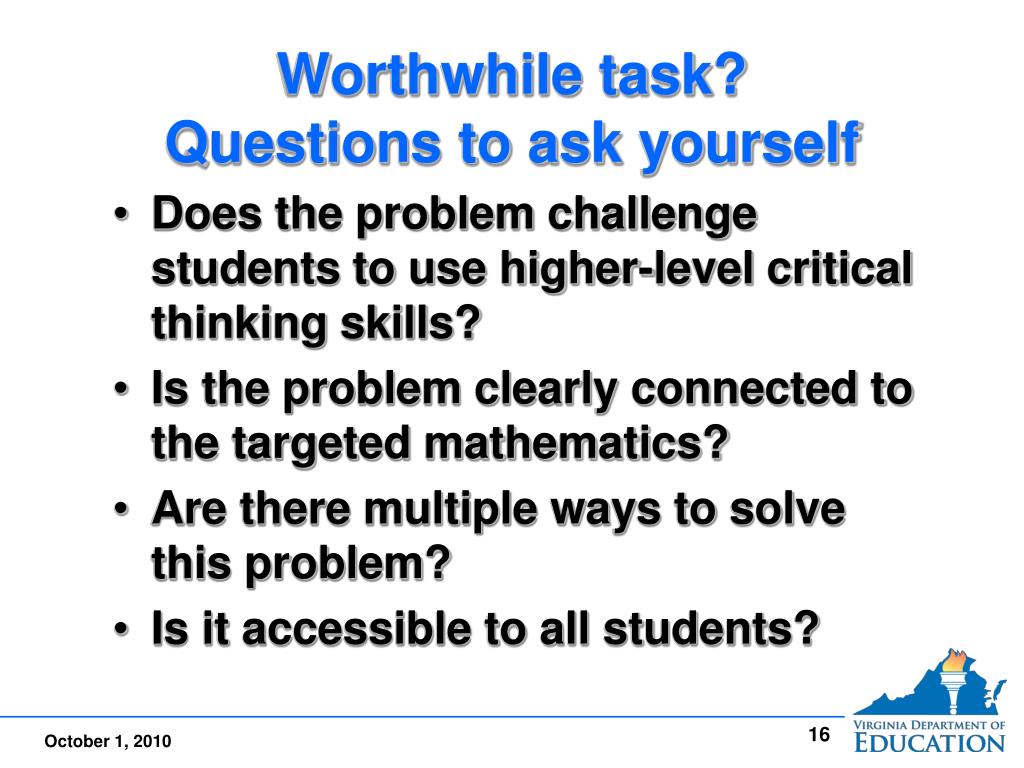 Worthwhile task?
Questions to ask yourself

• Does the problem challenge students to use higher-level critical thinking skills?
• Is the problem clearly connected to the targeted mathematics?
• Are there multiple ways to solve this problem?
• Is it accessible to all students?

October 1, 2010

16

VIRGINIA DEPARTMENT OF EDUCATION